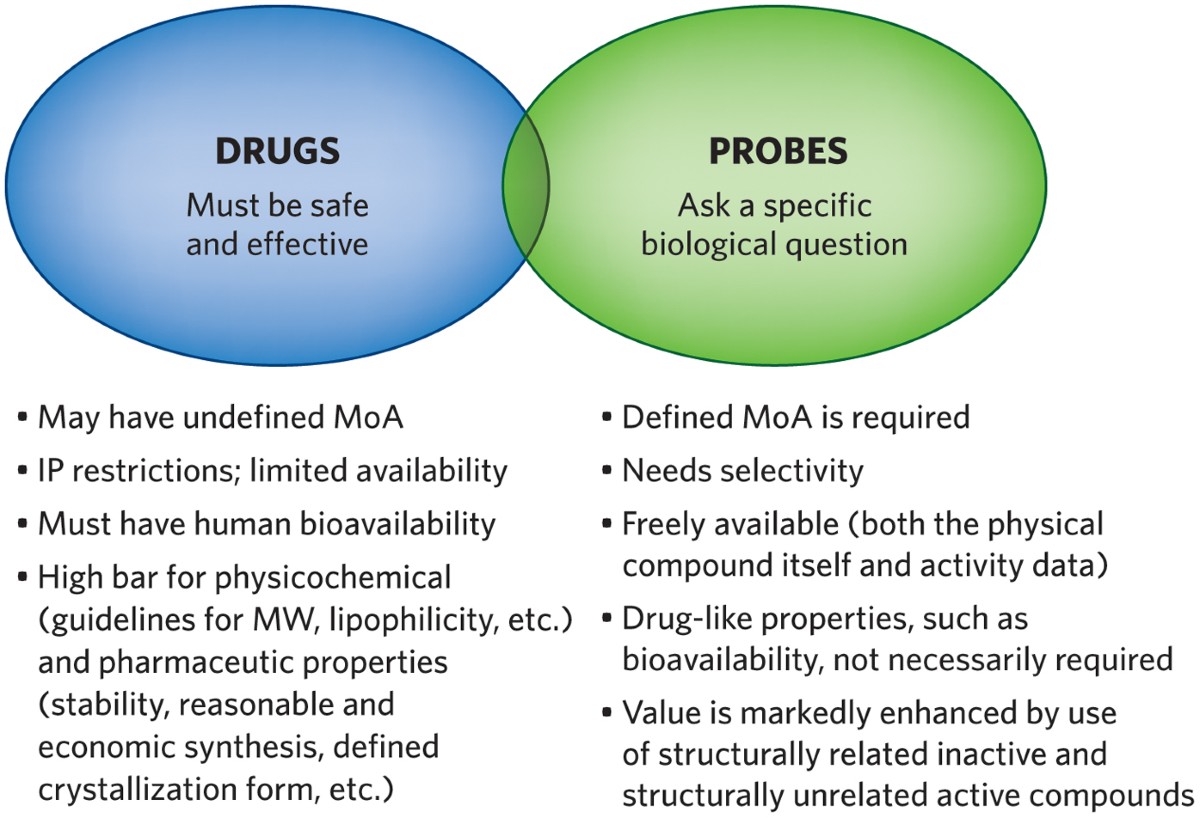 DRUGS
Must be safe and effective

PROBES
Ask a specific biological question

• May have undefined MoA
• IP restrictions; limited availability
• Must have human bioavailability
• High bar for physicochemical (guidelines for MW, lipophilicity, etc.) and pharmaceutic properties (stability, reasonable and economic synthesis, defined crystallization form, etc.)

• Defined MoA is required
• Needs selectivity
• Freely available (both the physical compound itself and activity data)
• Drug-like properties, such as bioavailability, not necessarily required
• Value is markedly enhanced by use of structurally related inactive and structurally unrelated active compounds